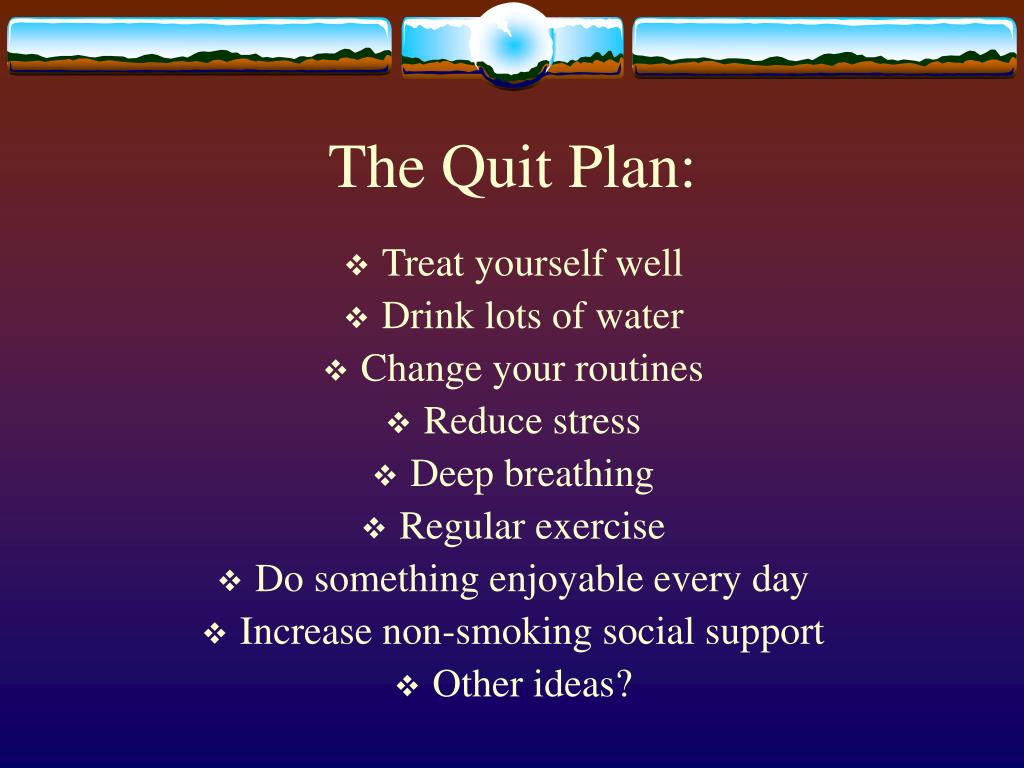 The Quit Plan:

❖ Treat yourself well
❖ Drink lots of water
❖ Change your routines
❖ Reduce stress
❖ Deep breathing
❖ Regular exercise
❖ Do something enjoyable every day
❖ Increase non-smoking social support
❖ Other ideas?